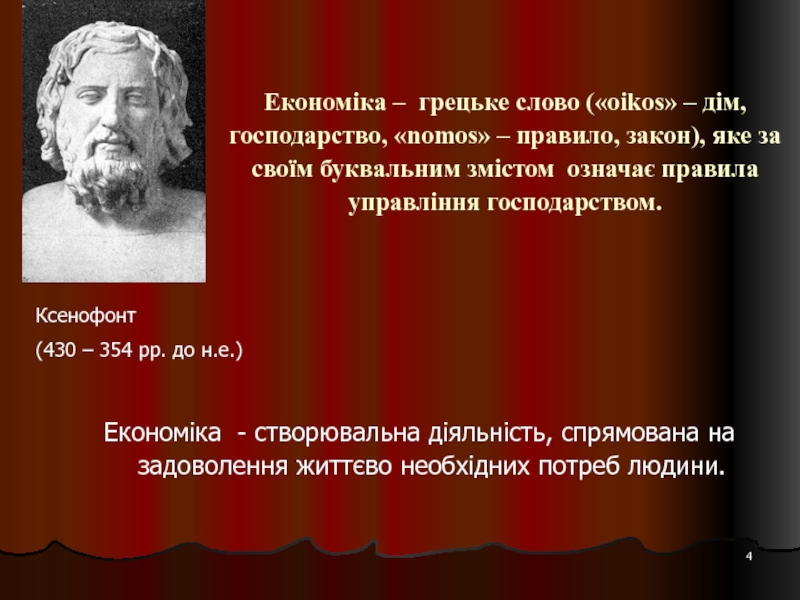 Економіка – грецьке слово («oikos» – дім, господарство, «nomos» – правило, закон), яке за своїм буквальним змістом означає правила управління господарством.

Ксенофонт

(430 – 354 рр. до н.е.)

Економіка - створювальна діяльність, спрямована на задоволення життєво необхідних потреб людини.

4